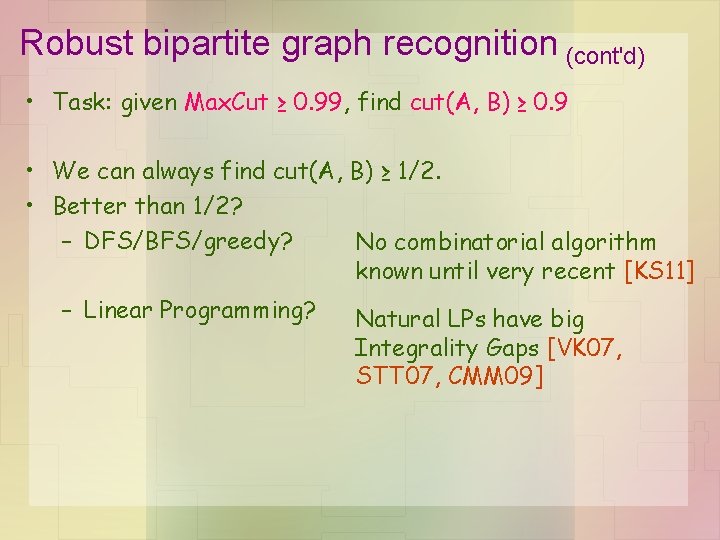 Robust bipartite graph recognition (cont'd)

• Task: given MaxCut ≥ 0.99, find cut(A, B) ≥ 0.9

• We can always find cut(A, B) ≥ 1/2.
• Better than 1/2?
– DFS/BFS/greedy?

No combinatorial algorithm known until very recent [KS11]

– Linear Programming?

Natural LPs have big Integrality Gaps [VK07, STT07, CMM09]